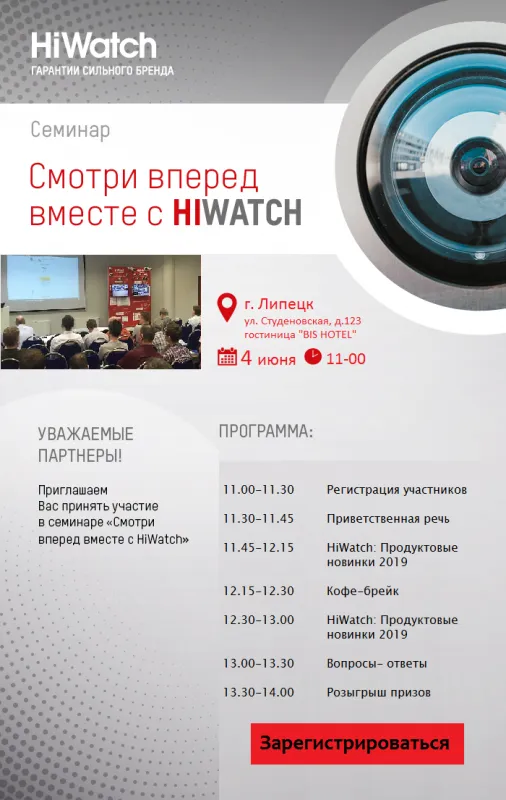 HiWatch
ГАРАНТИИ СИЛЬНОГО БРЕНДА

Семинар

Смотри вперед вместе с HIWATCH

г. Липецк
ул. Студеновская, д.123
гостиница "BIS HOTEL"

4 июня 11-00

УВАЖАЕМЫЕ ПАРТНЕРЫ!

Приглашаем Вас принять участие в семинаре «Смотри вперед вместе с HiWatch»

ПРОГРАММА:

| | |
|---|---|
| 11.00–11.30 | Регистрация участников |
| 11.30–11.45 | Приветственная речь |
| 11.45–12.15 | HiWatch: Продуктовые новинки 2019 |
| 12.15–12.30 | Кофе-брейк |
| 12.30–13.00 | HiWatch: Продуктовые новинки 2019 |
| 13.00–13.30 | Вопросы- ответы |
| 13.30–14.00 | Розыгрыш призов |

Зарегистрироваться